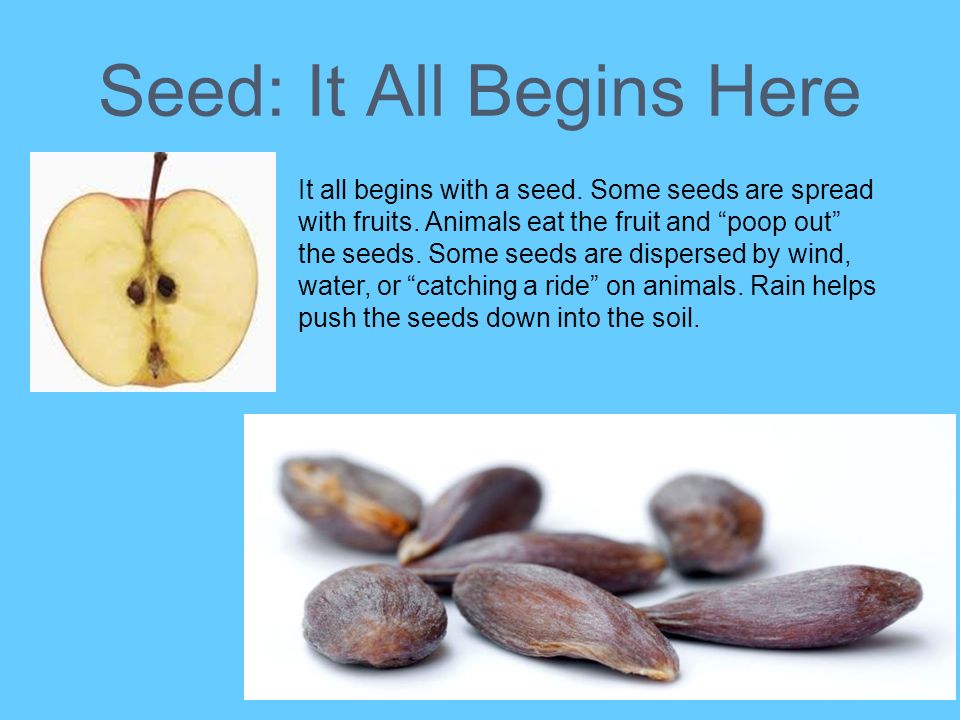 Seed: It All Begins Here

It all begins with a seed. Some seeds are spread with fruits. Animals eat the fruit and “poop out” the seeds. Some seeds are dispersed by wind, water, or “catching a ride” on animals. Rain helps push the seeds down into the soil.